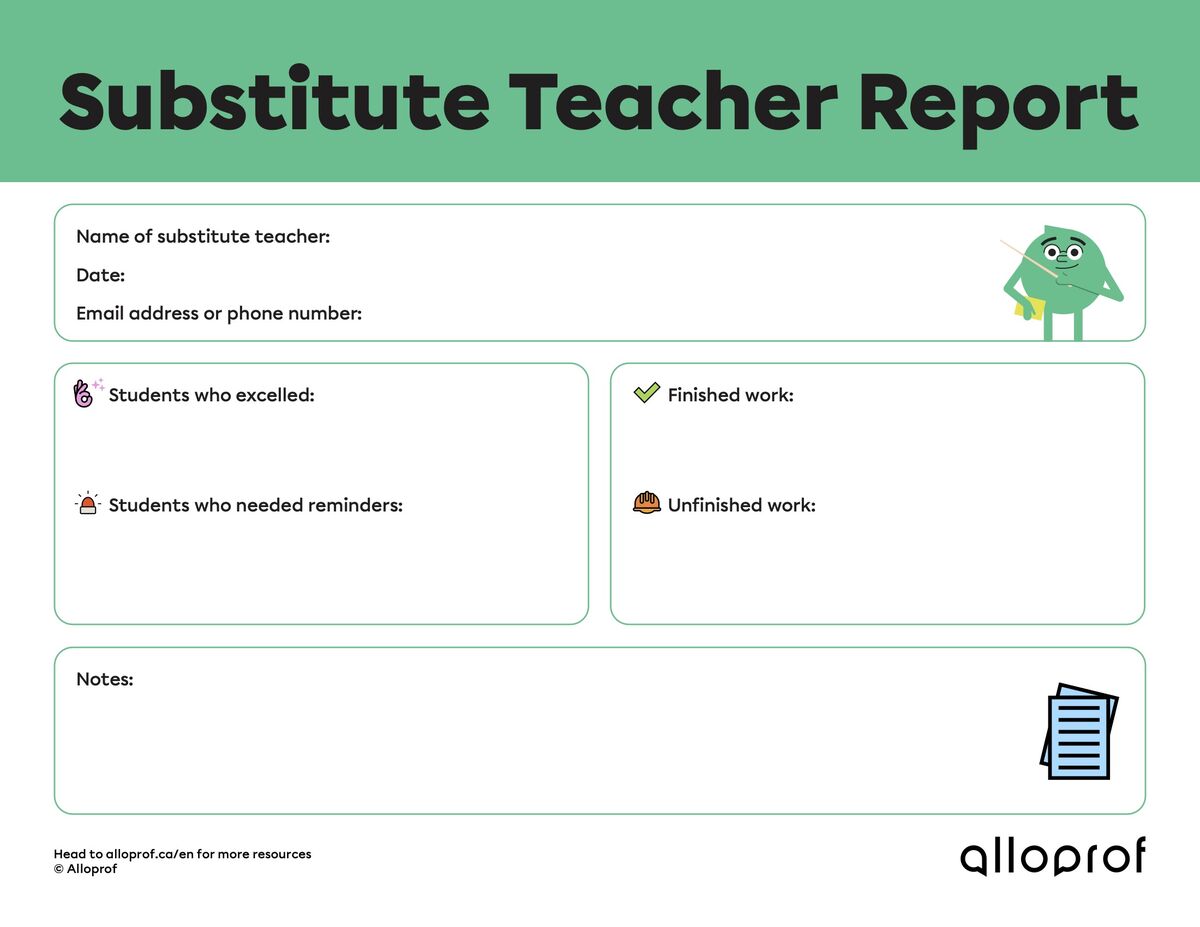 Substitute Teacher Report

Name of substitute teacher:
Date:
Email address or phone number:

Students who excelled:

Students who needed reminders:

Finished work:

Unfinished work:

Notes:

Head to alloprof.ca/en for more resources
© Alloprof

alloprof